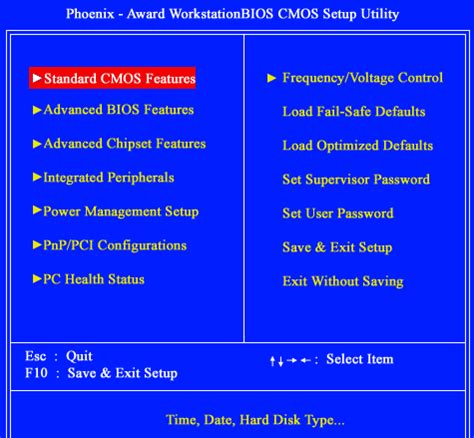 Phoenix - Award WorkstationBIOS CMOS Setup Utility

►Standard CMOS Features
►Advanced BIOS Features
►Advanced Chipset Features
►Integrated Peripherals
►Power Management Setup
►PnP/PCI Configurations
►PC Health Status

► Frequency/Voltage Control
Load Fail-Safe Defaults
Load Optimized Defaults
Set Supervisor Password
Set User Password
Save & Exit Setup
Exit Without Saving

Esc : Quit
F10 : Save & Exit Setup

↑↓→←: Select Item

Time, Date, Hard Disk Type...